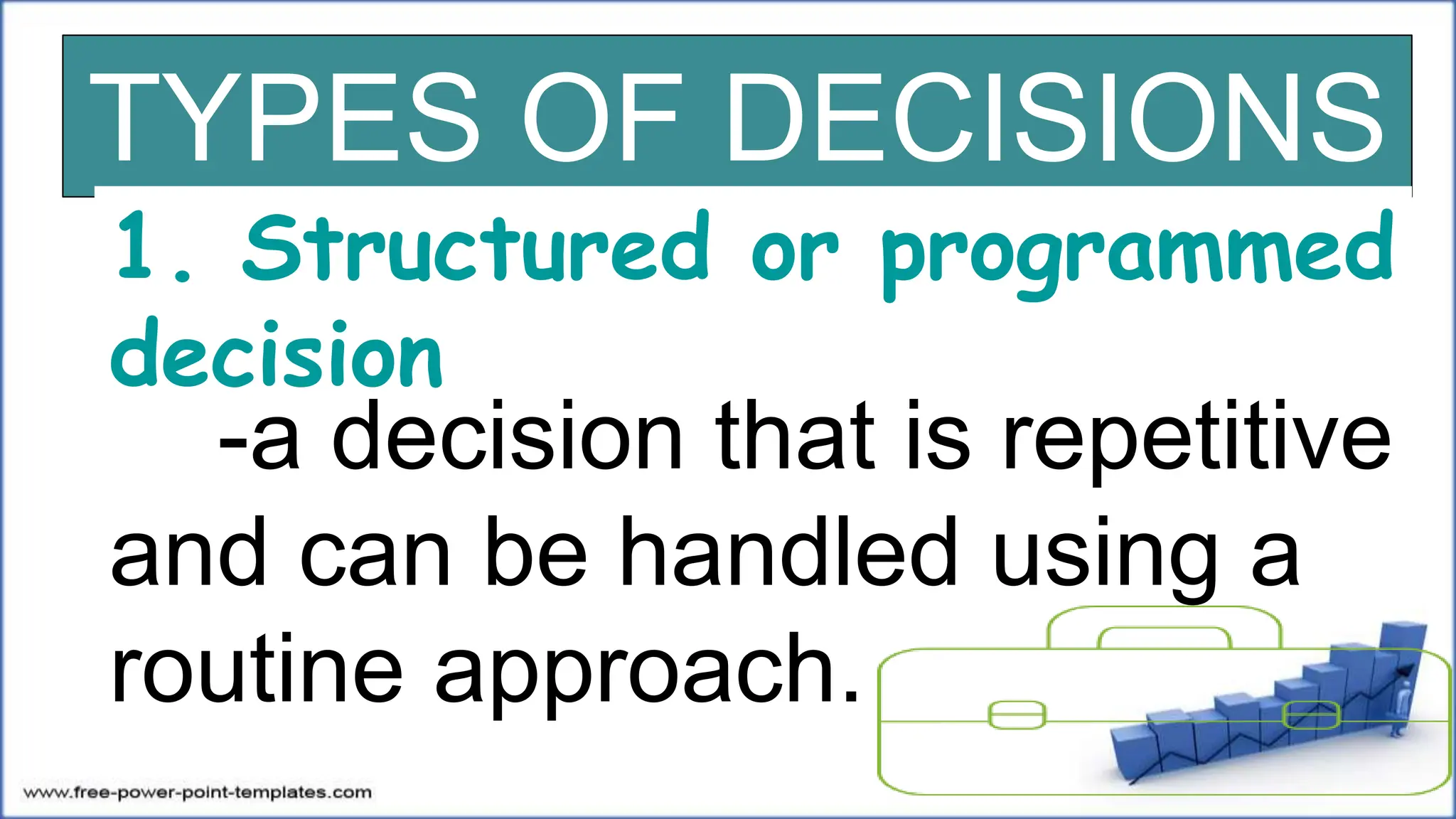 TYPES OF DECISIONS

1. Structured or programmed decision

-a decision that is repetitive and can be handled using a routine approach.

www.free-power-point-templates.com